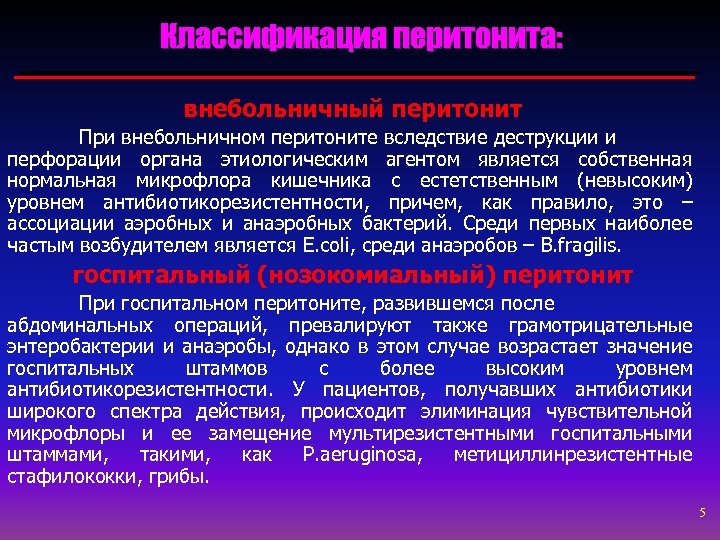 Классификация перитонита:

внебольничный перитонит

При внебольничном перитоните вследствие деструкции и перфорации органа этиологическим агентом является собственная нормальная микрофлора кишечника с естетственным (невысоким) уровнем антибиотикорезистентности, причем, как правило, это – ассоциации аэробных и анаэробных бактерий. Среди первых наиболее частым возбудителем является E.coli, среди анаэробов – B.fragilis.

госпитальный (нозокомиальный) перитонит

При госпитальном перитоните, развившемся после абдоминальных операций, превалируют также грамотрицательные энтеробактерии и анаэробы, однако в этом случае возрастает значение госпитальных штаммов с более высоким уровнем антибиотикорезистентности. У пациентов, получавших антибиотики широкого спектра действия, происходит элиминация чувствительной микрофлоры и ее замещение мультирезистентными госпитальными штаммами, такими, как P.aeruginosa, метициллинрезистентные стафилококки, грибы.

5